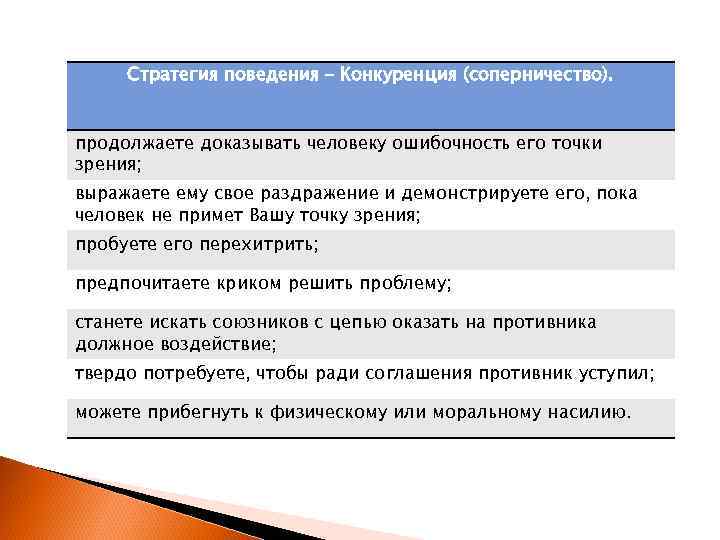 | Стратегия поведения – Конкуренция (соперничество). |
|---|
| продолжаете доказывать человеку ошибочность его точки зрения; |
| выражаете ему свое раздражение и демонстрируете его, пока человек не примет Вашу точку зрения; |
| пробуете его перехитрить; |
| предпочитаете криком решить проблему; |
| станете искать союзников с цепью оказать на противника должное воздействие; |
| твердо потребуете, чтобы ради соглашения противник уступил; |
| можете прибегнуть к физическому или моральному насилию. |